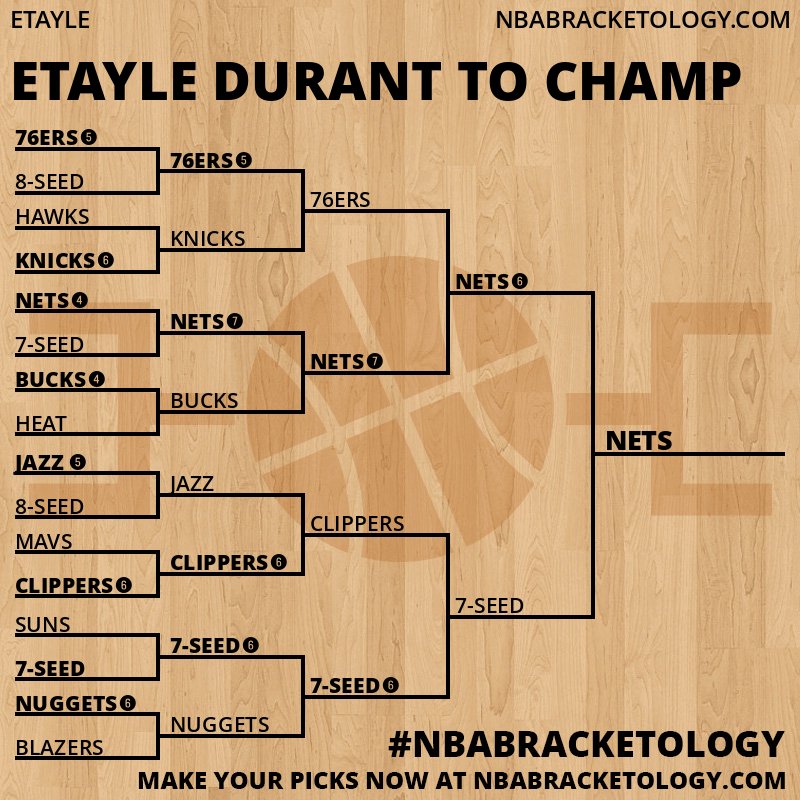 ETAYLE
NBABRACKETOLOGY.COM

ETAYLE DURANT TO CHAMP

76ERS 5
8-SEED
HAWKS
KNICKS 6
NETS 4
7-SEED
BUCKS 4
HEAT
JAZZ 5
8-SEED
MAVS
CLIPPERS 6
SUNS
7-SEED
NUGGETS 6
BLAZERS

76ERS 5
KNICKS
NETS 7
BUCKS
JAZZ
CLIPPERS 6
7-SEED 6
NUGGETS

76ERS
NETS 7
CLIPPERS
7-SEED 6

NETS 6
7-SEED

NETS

#NBABRACKETOLOGY
MAKE YOUR PICKS NOW AT NBABRACKETOLOGY.COM